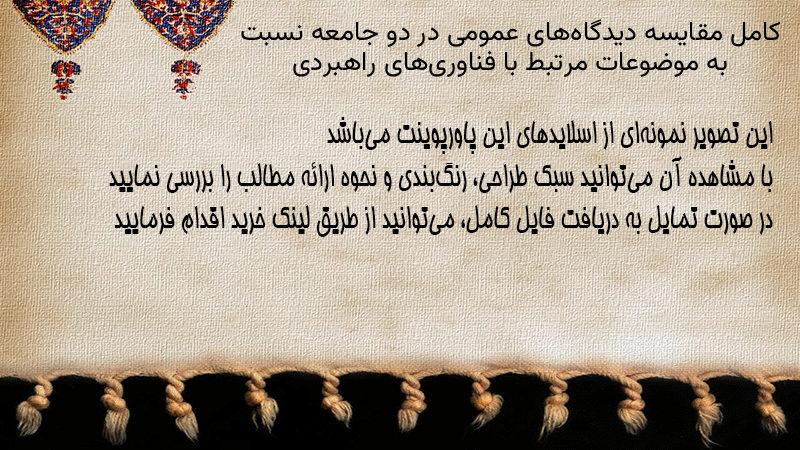 کامل مقایسه دیدگاه‌های عمومی در دو جامعه نسبت به موضوعات مرتبط با فناوری‌های راهبردی

این تصویر نمونه‌ای از اسلایدهای این پاورپوینت می‌باشد
با مشاهده آن می‌توانید سبک طراحی، رنگ‌بندی و نحوه ارائه مطالب را بررسی نمایید
در صورت تمایل به دریافت فایل کامل، می‌توانید از طریق لینک خرید اقدام فرمایید